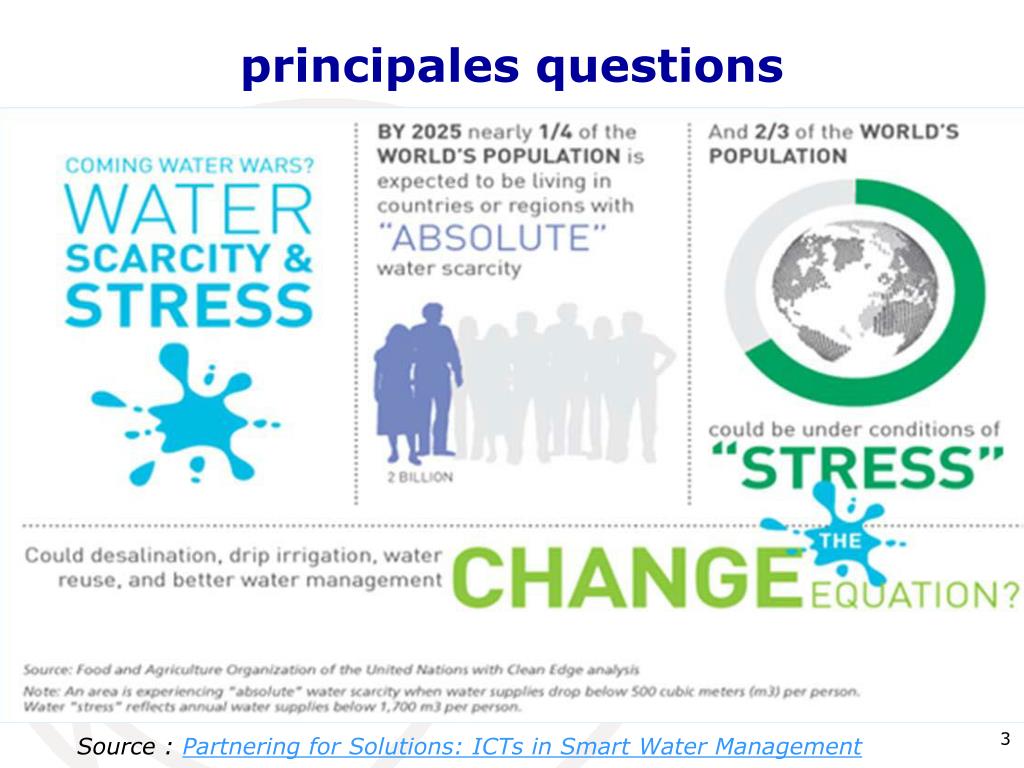 principales questions

COMING WATER WARS?
WATER
SCARCITY &
STRESS

BY 2025 nearly 1/4 of the WORLD'S POPULATION is expected to be living in countries or regions with "ABSOLUTE" water scarcity

2 BILLION

And 2/3 of the WORLD'S POPULATION

could be under conditions of "STRESS"

Could desalination, drip irrigation, water reuse, and better water management CHANGE THE EQUATION?

Source: Food and Agriculture Organization of the United Nations with Clean Edge analysis
Note: An area is experiencing "absolute" water scarcity when water supplies drop below 500 cubic meters (m3) per person. Water "stress" reflects annual water supplies below 1,700 m3 per person.

Source : Partnering for Solutions: ICTs in Smart Water Management

3